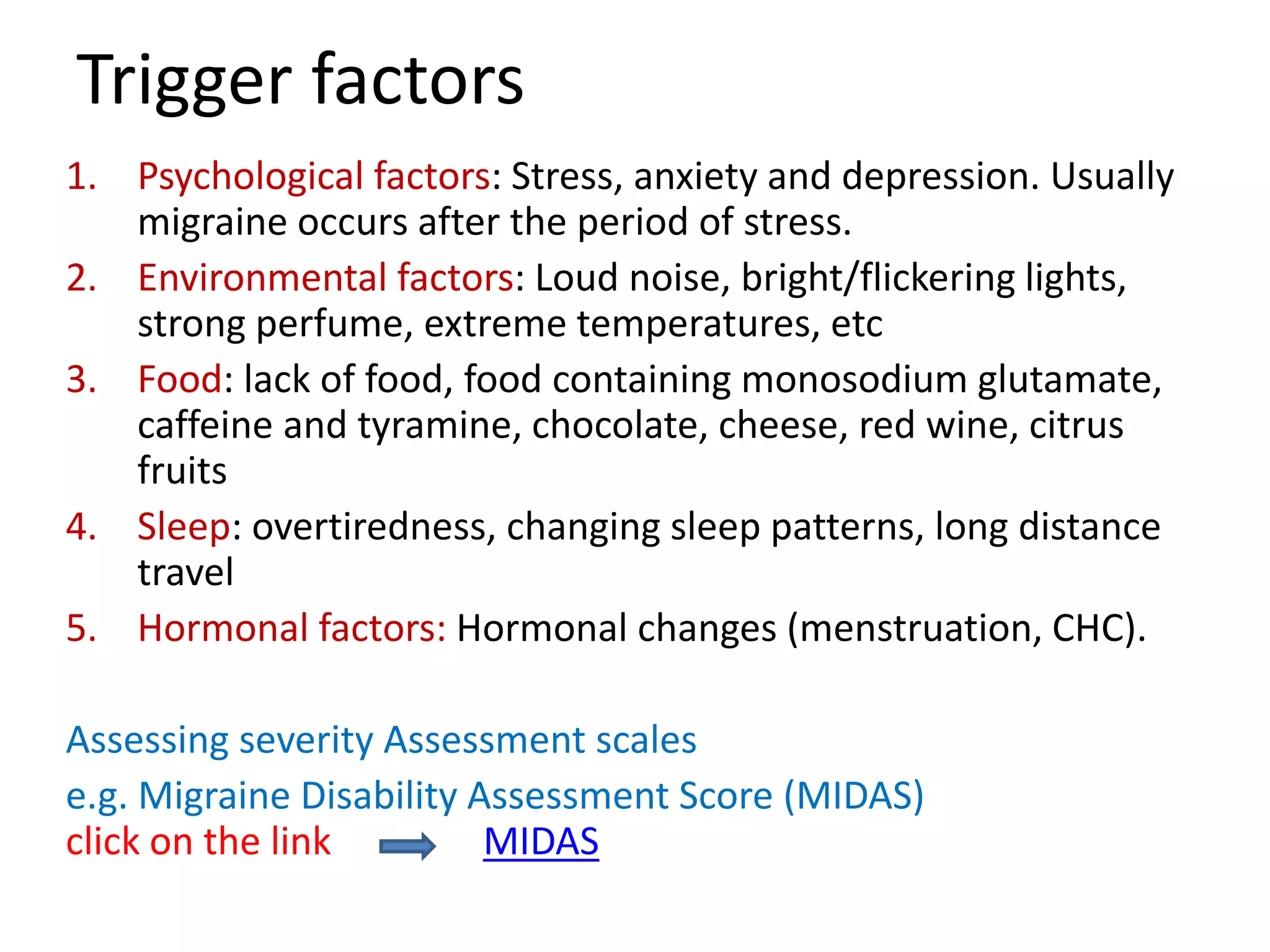 Trigger factors

1. Psychological factors: Stress, anxiety and depression. Usually migraine occurs after the period of stress.
2. Environmental factors: Loud noise, bright/flickering lights, strong perfume, extreme temperatures, etc
3. Food: lack of food, food containing monosodium glutamate, caffeine and tyramine, chocolate, cheese, red wine, citrus fruits
4. Sleep: overtiredness, changing sleep patterns, long distance travel
5. Hormonal factors: Hormonal changes (menstruation, CHC).

Assessing severity Assessment scales

e.g. Migraine Disability Assessment Score (MIDAS)
click on the link MIDAS